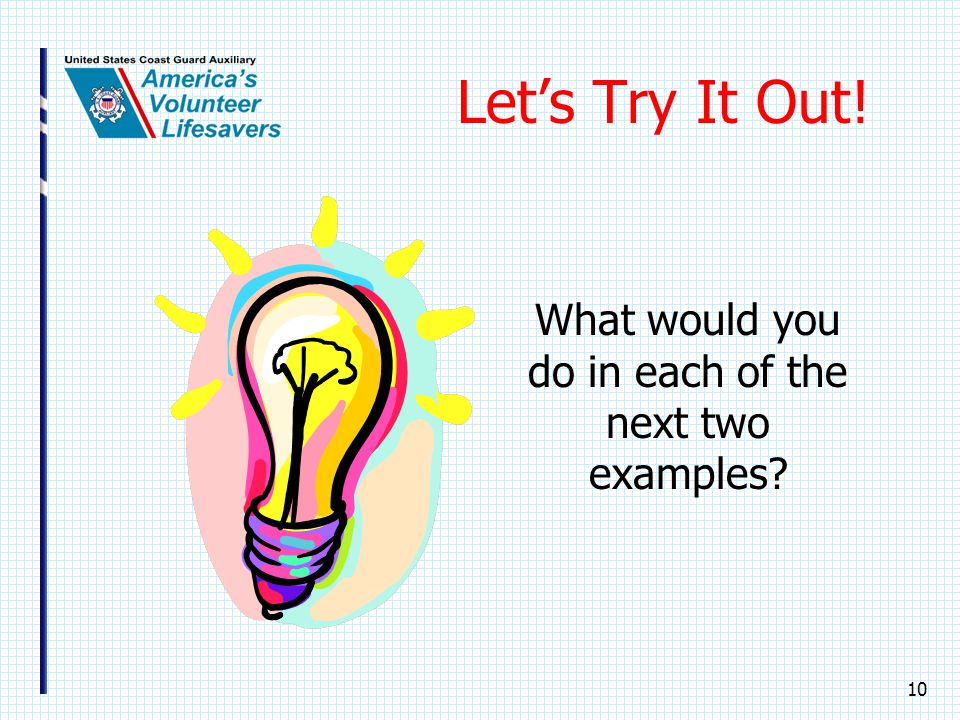 United States Coast Guard Auxiliary
America's
Volunteer
Lifesavers

Let's Try It Out!

What would you do in each of the next two examples?

10